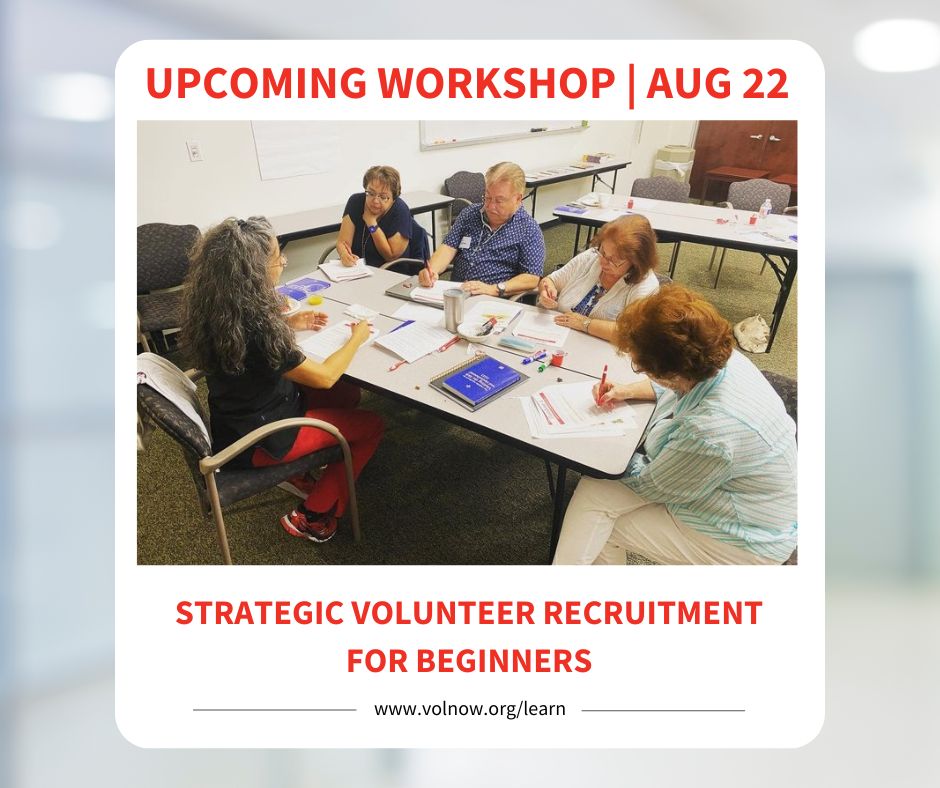 UPCOMING WORKSHOP | AUG 22

STRATEGIC VOLUNTEER RECRUITMENT FOR BEGINNERS

www.volnow.org/learn